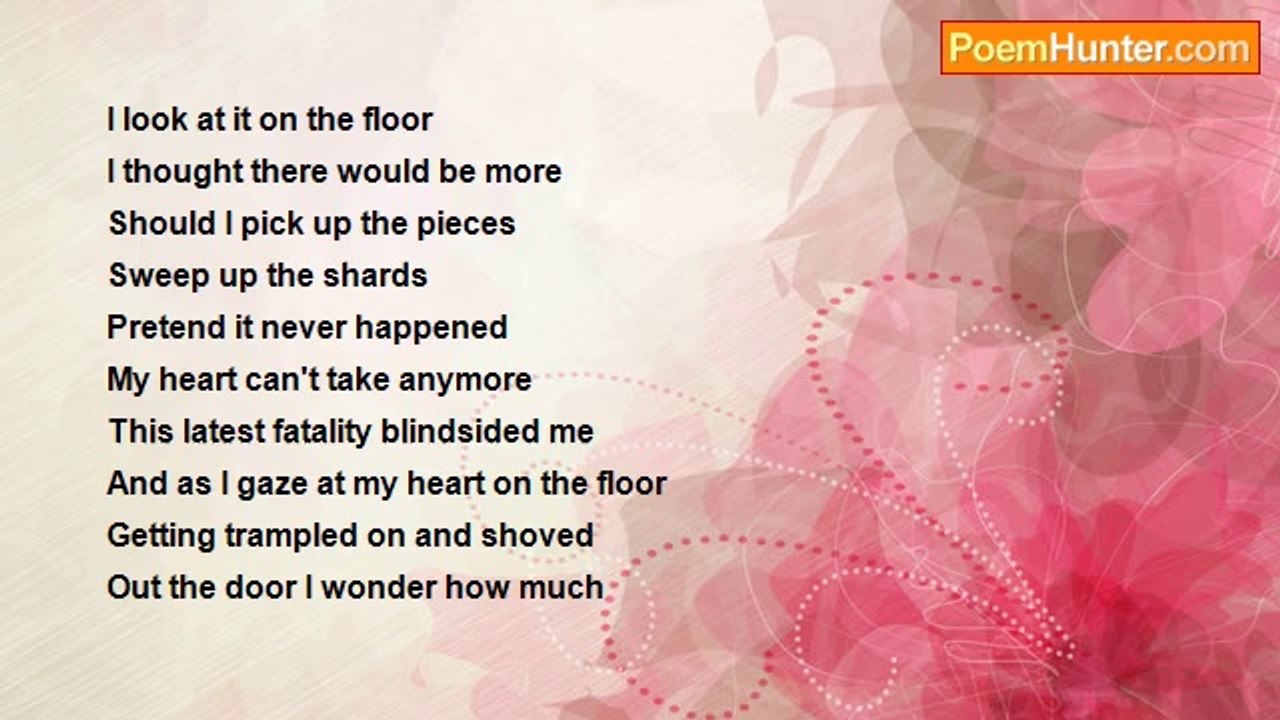 PoemHunter.com

I look at it on the floor
I thought there would be more
Should I pick up the pieces
Sweep up the shards
Pretend it never happened
My heart can't take anymore
This latest fatality blindsided me
And as I gaze at my heart on the floor
Getting trampled on and shoved
Out the door I wonder how much